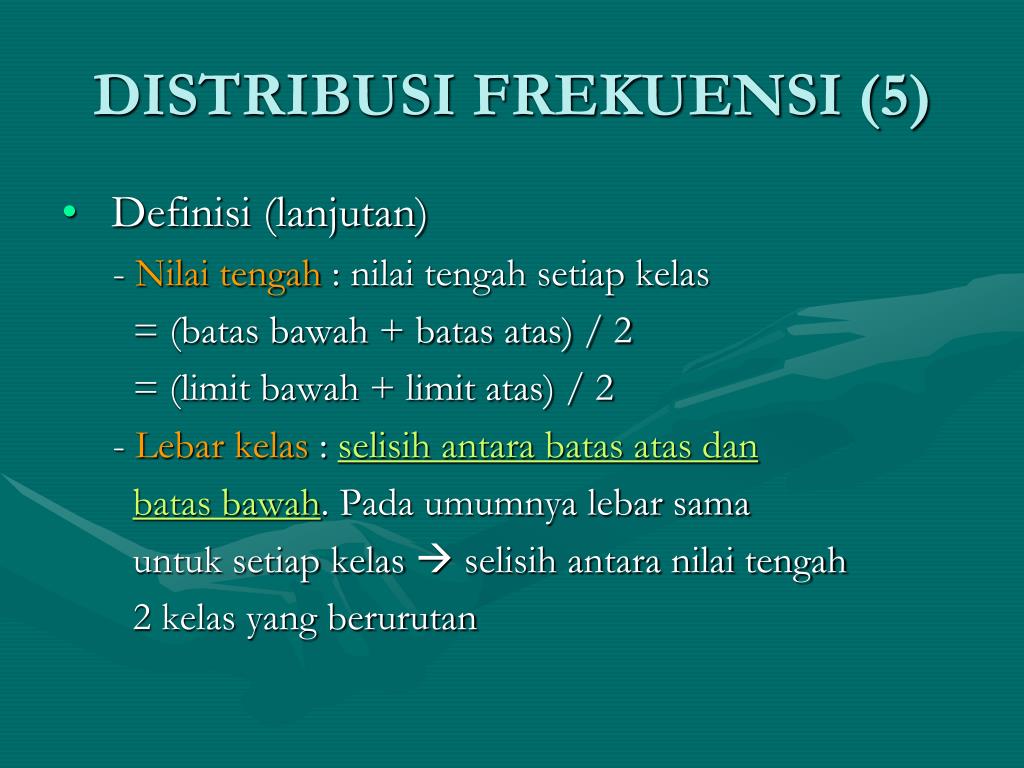 DISTRIBUSI FREKUENSI (5)

• Definisi (lanjutan)

- Nilai tengah : nilai tengah setiap kelas
= (batas bawah + batas atas) / 2
= (limit bawah + limit atas) / 2

- Lebar kelas : selisih antara batas atas dan batas bawah. Pada umumnya lebar sama untuk setiap kelas → selisih antara nilai tengah 2 kelas yang berurutan